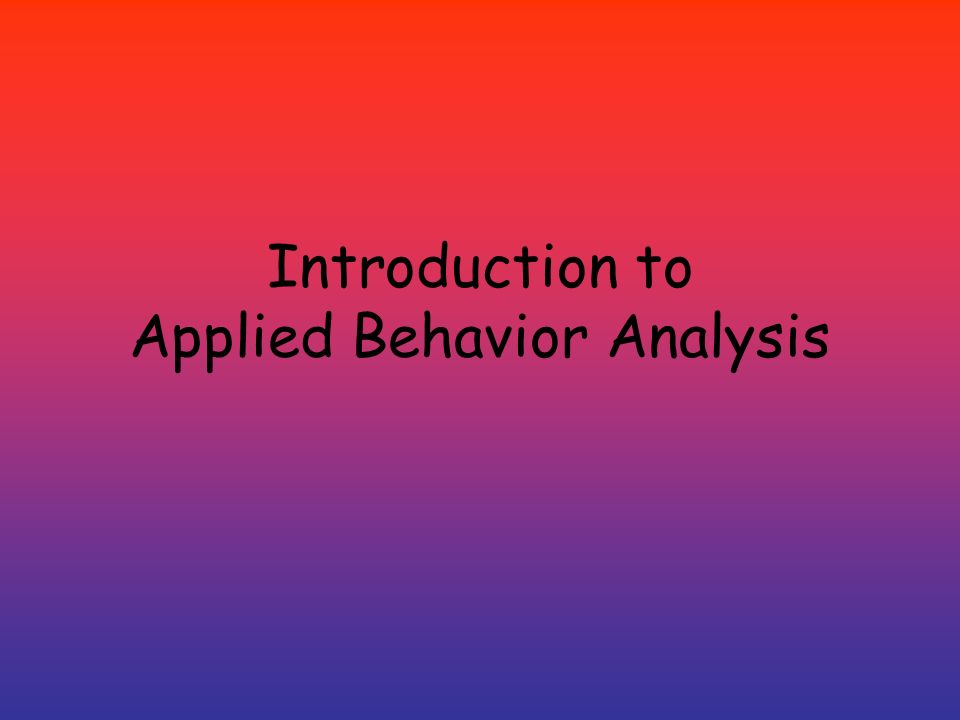 Introduction to
Applied Behavior Analysis